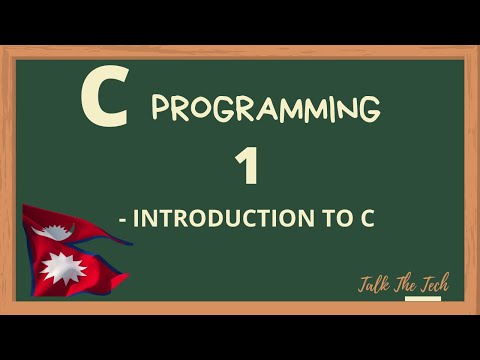 C PROGRAMMING

1

- INTRODUCTION TO C

Talk The Tech